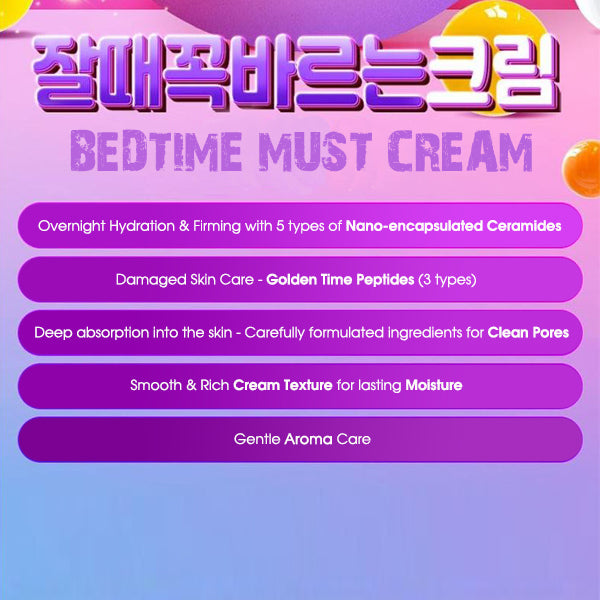 잘때꼭바르는크림

BEDTIME MUST CREAM

Overnight Hydration & Firming with 5 types of Nano-encapsulated Ceramides

Damaged Skin Care - Golden Time Peptides (3 types)

Deep absorption into the skin - Carefully formulated ingredients for Clean Pores

Smooth & Rich Cream Texture for lasting Moisture

Gentle Aroma Care